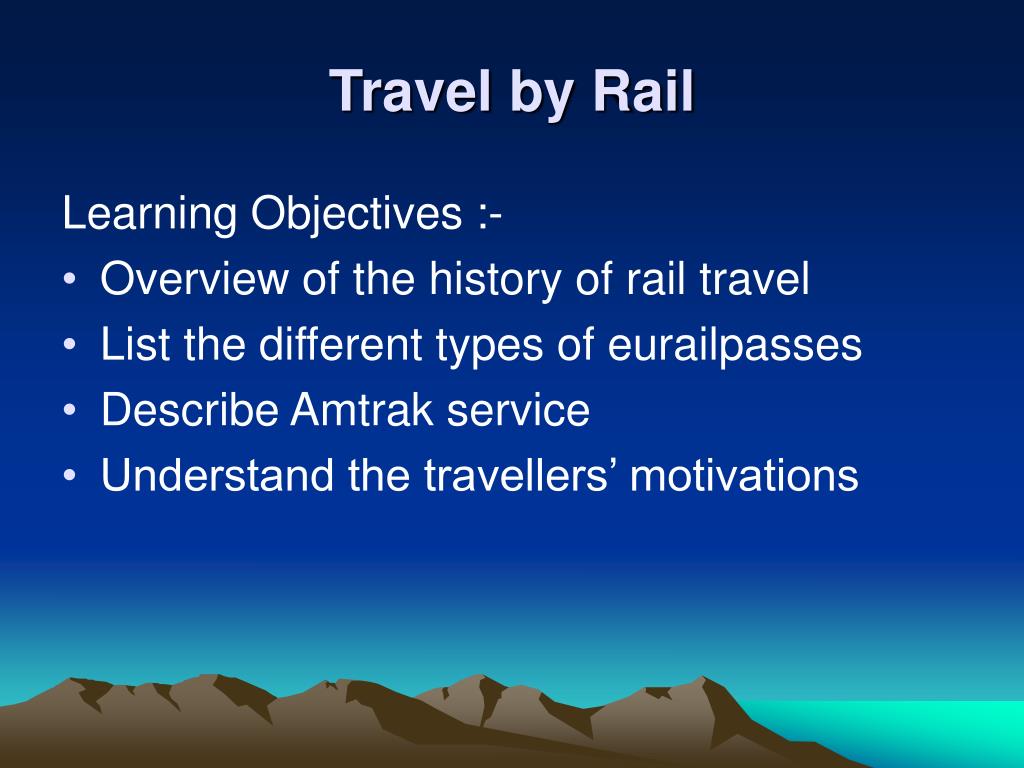 Travel by Rail

Learning Objectives :-
• Overview of the history of rail travel
• List the different types of eurailpasses
• Describe Amtrak service
• Understand the travellers’ motivations